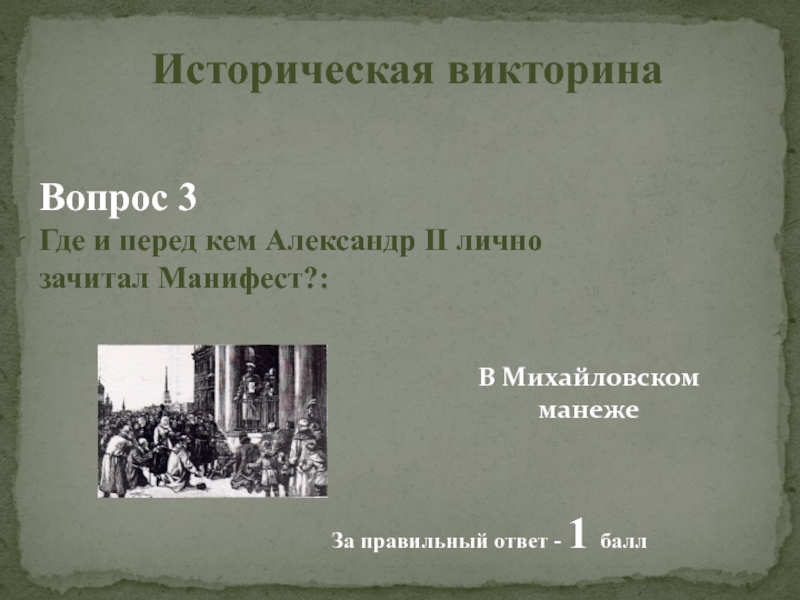 Историческая викторина

Вопрос 3
Где и перед кем Александр II лично зачитал Манифест?:

В Михайловском манеже

За правильный ответ - 1 балл